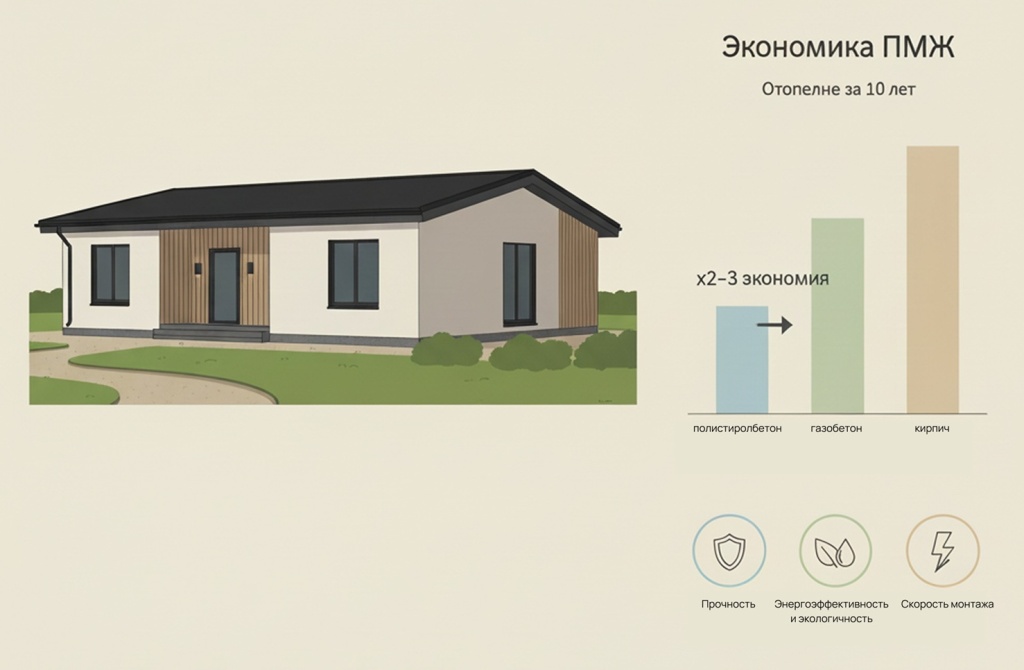 Экономика ПМЖ

Отопелне за 10 лет

x2–3 экономия

полистиролбетон

газобетон

кирпич

Прочность

Энергоэффективность и экологичность

Скорость монтажа